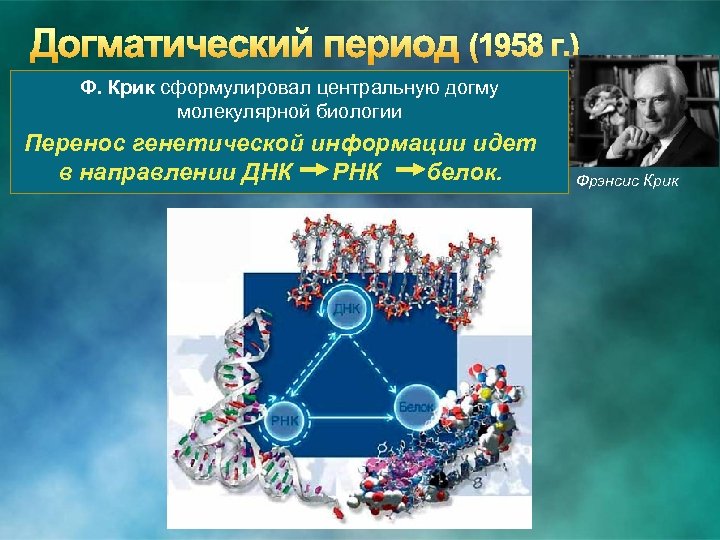 Догматический период (1958 г.)

Ф. Крик сформулировал центральную догму молекулярной биологии

Перенос генетической информации идет в направлении ДНК → РНК → белок.

Фрэнсис Крик

ДНК

РНК

Белок